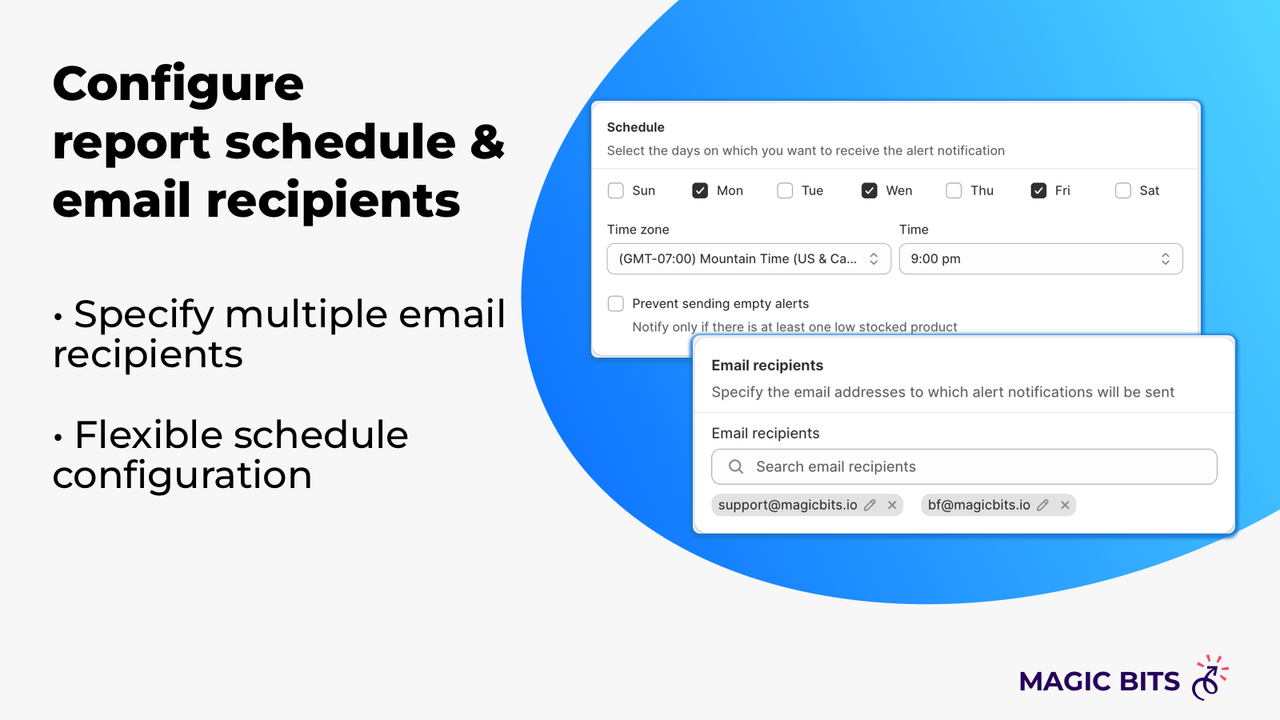 Configure report schedule & email recipients

• Specify multiple email recipients

• Flexible schedule configuration

Schedule
Select the days on which you want to receive the alert notification

Sun
Mon
Tue
Wen
Thu
Fri
Sat

Time zone
(GMT-07:00) Mountain Time (US & Ca...

Time
9:00 pm

Prevent sending empty alerts
Notify only if there is at least one low stocked product

Email recipients
Specify the email addresses to which alert notifications will be sent

Email recipients
Search email recipients

support@magicbits.io
bf@magicbits.io

MAGIC BITS